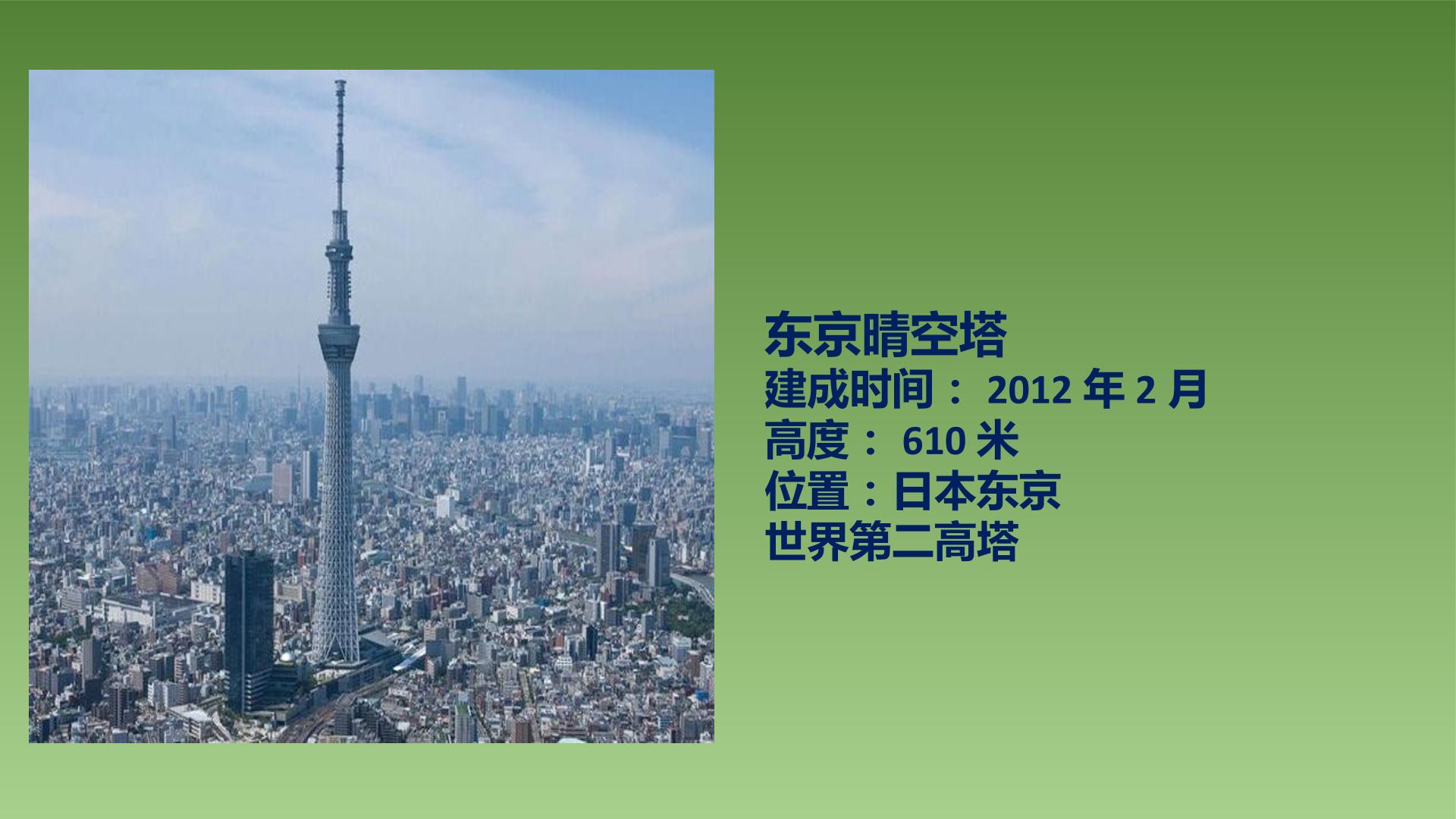 东京晴空塔
建成时间：2012年2月
高度：610米
位置：日本东京
世界第二高塔